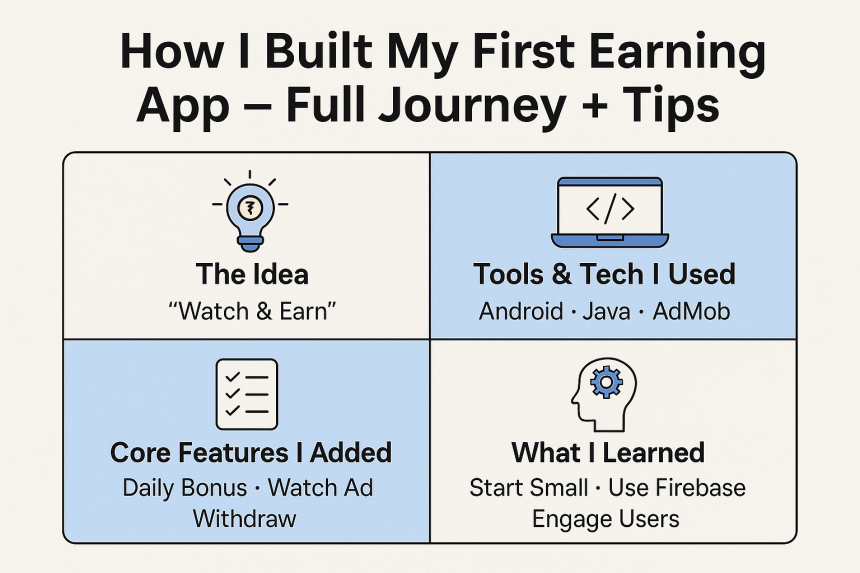 How I Built My First Earning App – Full Journey + Tips

₹

The Idea
“Watch & Earn”

</>

Tools & Tech I Used
Android · Java · AdMob

Core Features I Added
Daily Bonus · Watch Ad
Withdraw

What I Learned
Start Small · Use Firebase
Engage Users